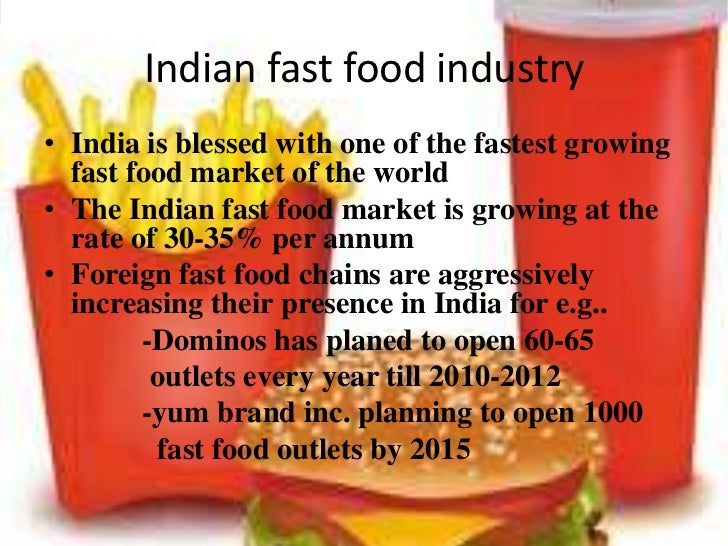 Indian fast food industry

• India is blessed with one of the fastest growing fast food market of the world
• The Indian fast food market is growing at the rate of 30-35% per annum
• Foreign fast food chains are aggressively increasing their presence in India for e.g..
-Dominos has planed to open 60-65 outlets every year till 2010-2012
-yum brand inc. planning to open 1000 fast food outlets by 2015